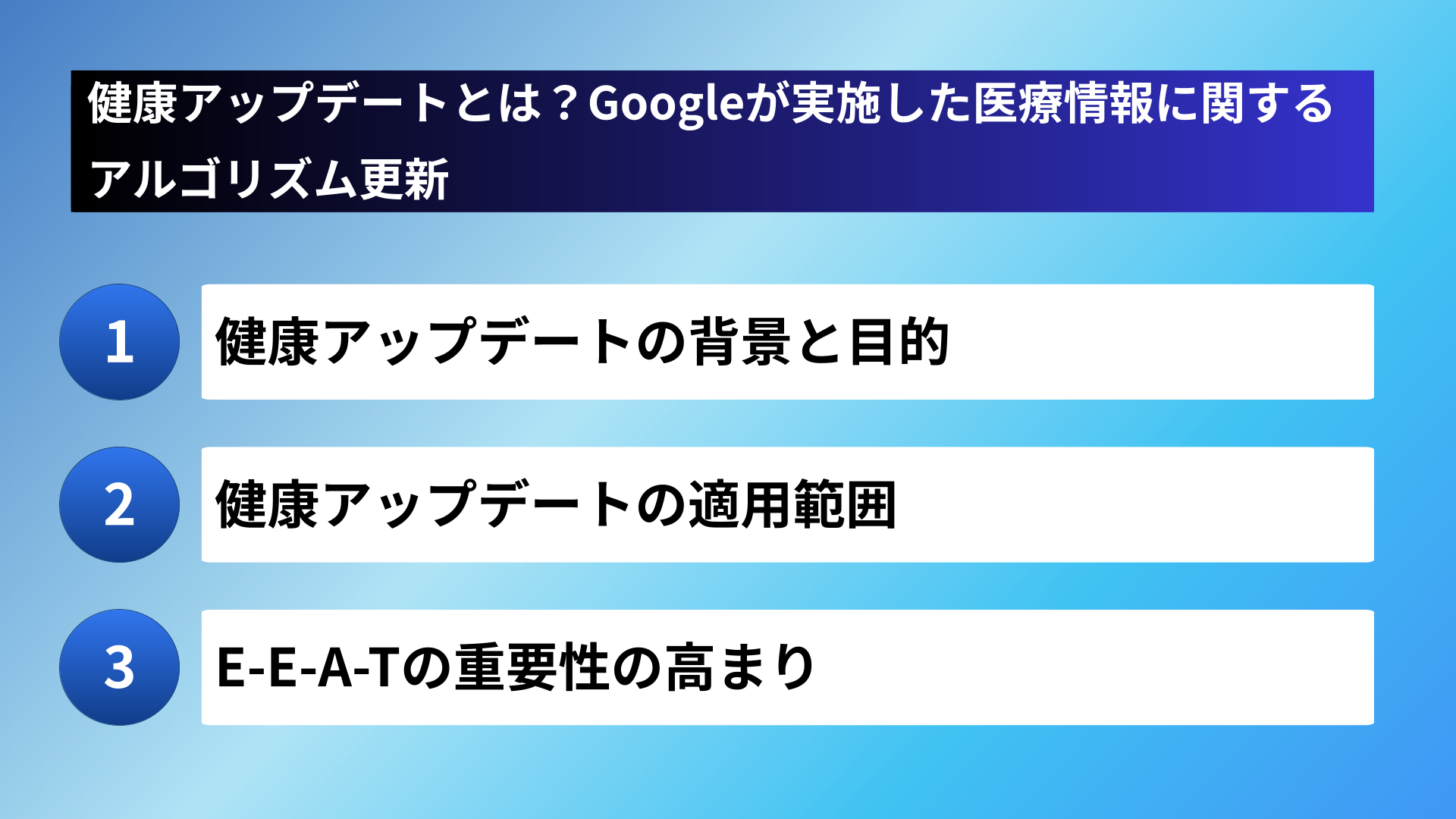 健康アップデートとは？Googleが実施した医療情報に関するアルゴリズム更新

1

健康アップデートの背景と目的

2

健康アップデートの適用範囲

3

E-E-A-Tの重要性の高まり